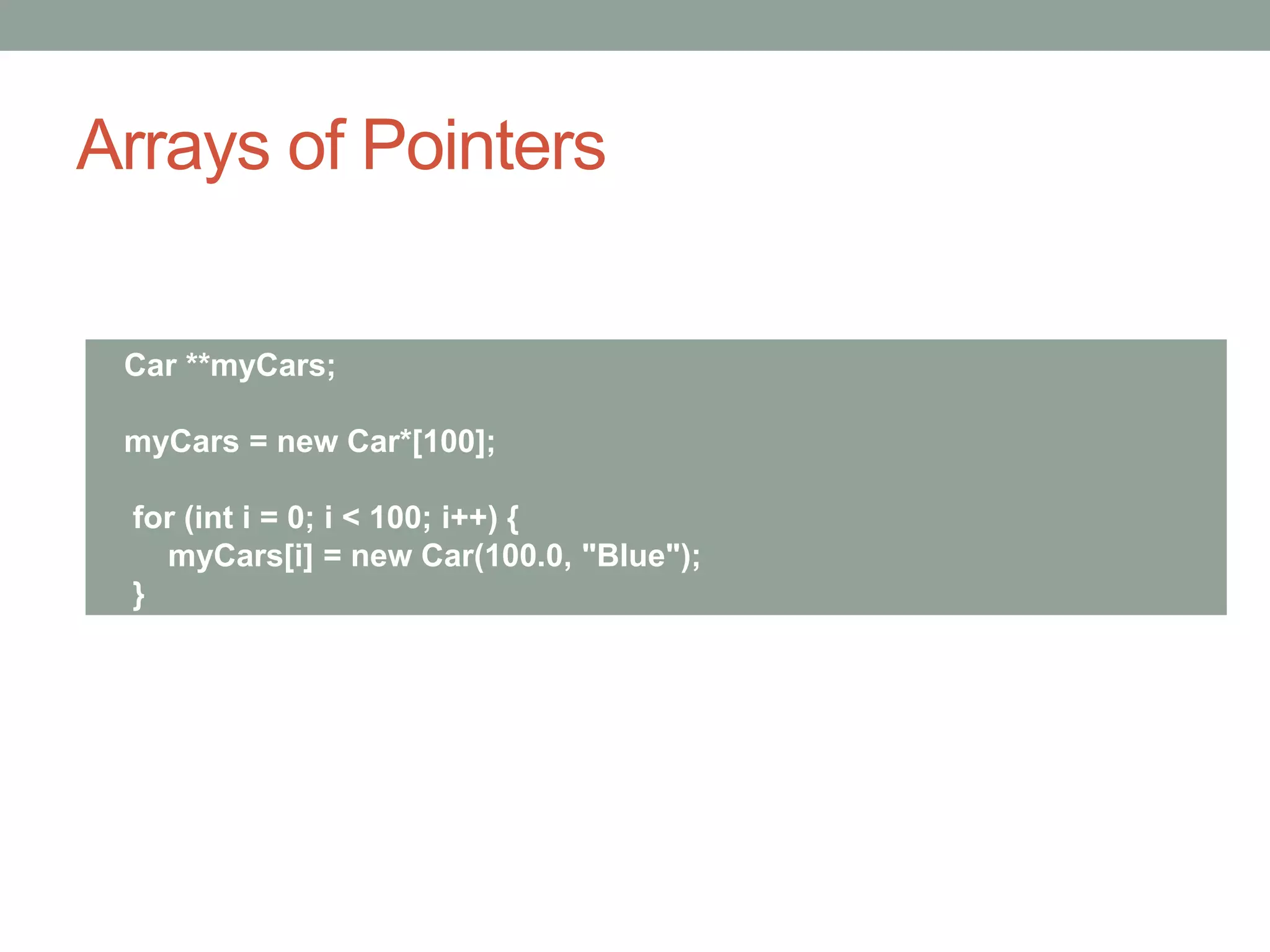 Arrays of Pointers

Car **myCars;

myCars = new Car*[100];

for (int i = 0; i < 100; i++) {
    myCars[i] = new Car(100.0, "Blue");
}